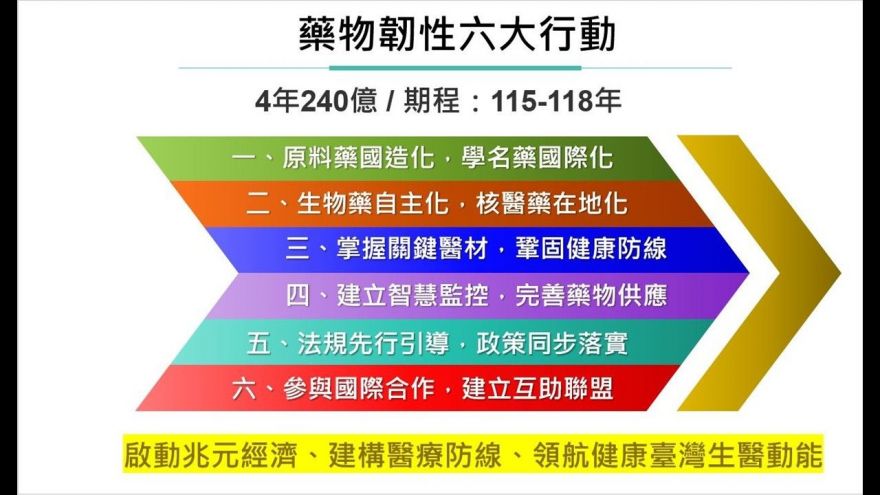 藥物韌性六大行動

4年240億 / 期程：115-118年

一、原料藥國造化，學名藥國際化

二、生物藥自主化，核醫藥在地化

三、掌握關鍵醫材，鞏固健康防線

四、建立智慧監控，完善藥物供應

五、法規先行引導，政策同步落實

六、參與國際合作，建立互助聯盟

啟動兆元經濟、建構醫療防線、領航健康臺灣生醫動能